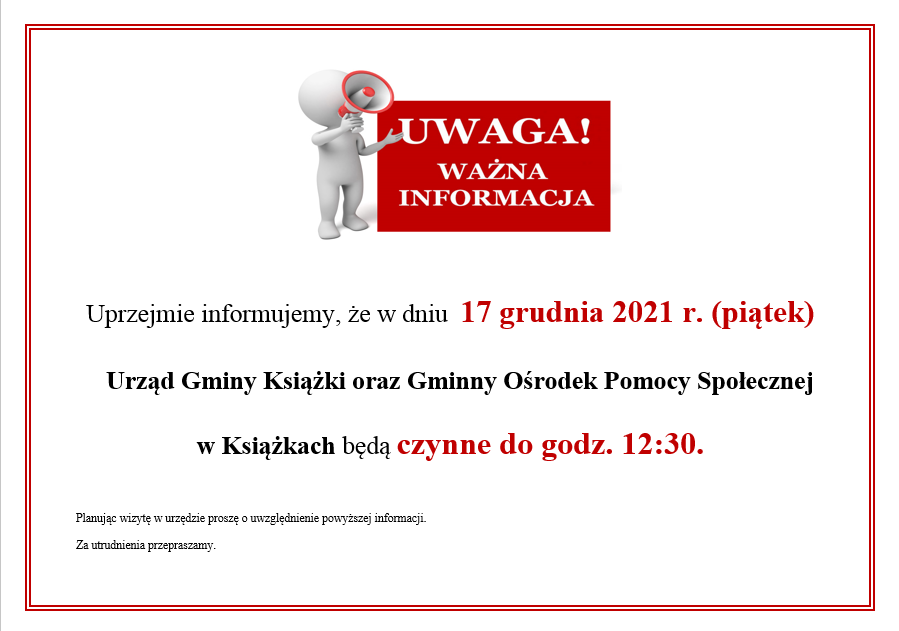 UWAGA!
WAŻNA INFORMACJA

Uprzejmie informujemy, że w dniu 17 grudnia 2021 r. (piątek)

Urząd Gminy Książki oraz Gminny Ośrodek Pomocy Społecznej

w Książkach będą czynne do godz. 12:30.

Planując wizytę w urzędzie proszę o uwzględnienie powyższej informacji.

Za utrudnienia przepraszamy.